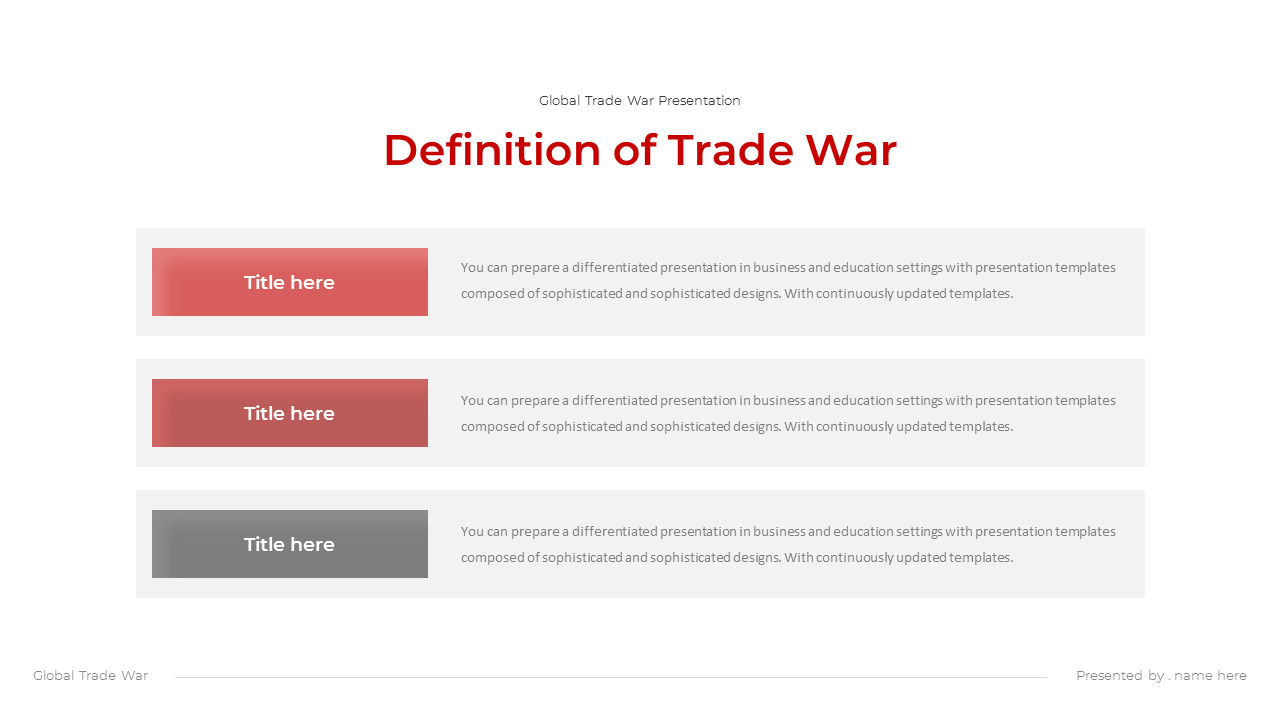 Global Trade War Presentation

Definition of Trade War

Title here

You can prepare a differentiated presentation in business and education settings with presentation templates composed of sophisticated and sophisticated designs. With continuously updated templates.

Title here

You can prepare a differentiated presentation in business and education settings with presentation templates composed of sophisticated and sophisticated designs. With continuously updated templates.

Title here

You can prepare a differentiated presentation in business and education settings with presentation templates composed of sophisticated and sophisticated designs. With continuously updated templates.

Global Trade War

Presented by . name here